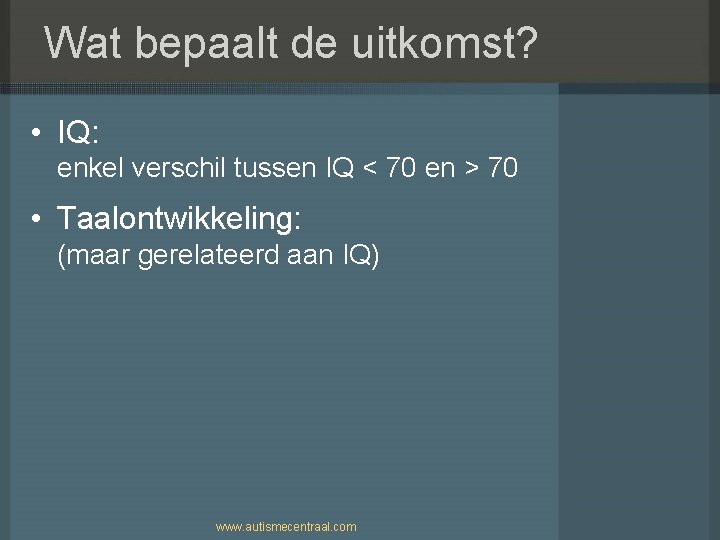 Wat bepaalt de uitkomst?

• IQ:
enkel verschil tussen IQ < 70 en > 70

• Taalontwikkeling:
(maar gerelateerd aan IQ)

www.autismecentraal.com